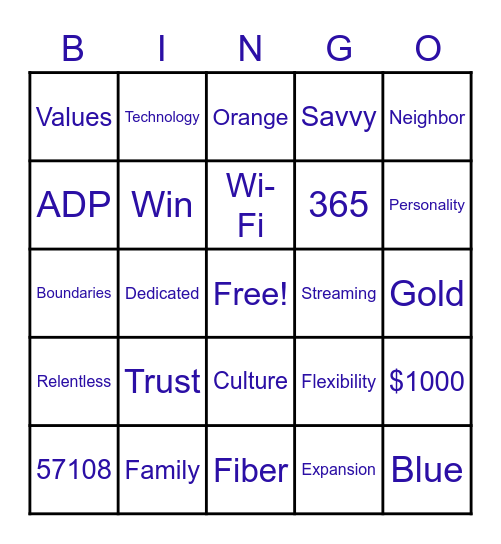 | B | I | N | G | O |
|---|---|---|---|---|
| Values | Technology | Orange | Savvy | Neighbor |
| ADP | Win | Wi-Fi | 365 | Personality |
| Boundaries | Dedicated | Free! | Streaming | Gold |
| Relentless | Trust | Culture | Flexibility | \$1000 |
| 57108 | Family | Fiber | Expansion | Blue |